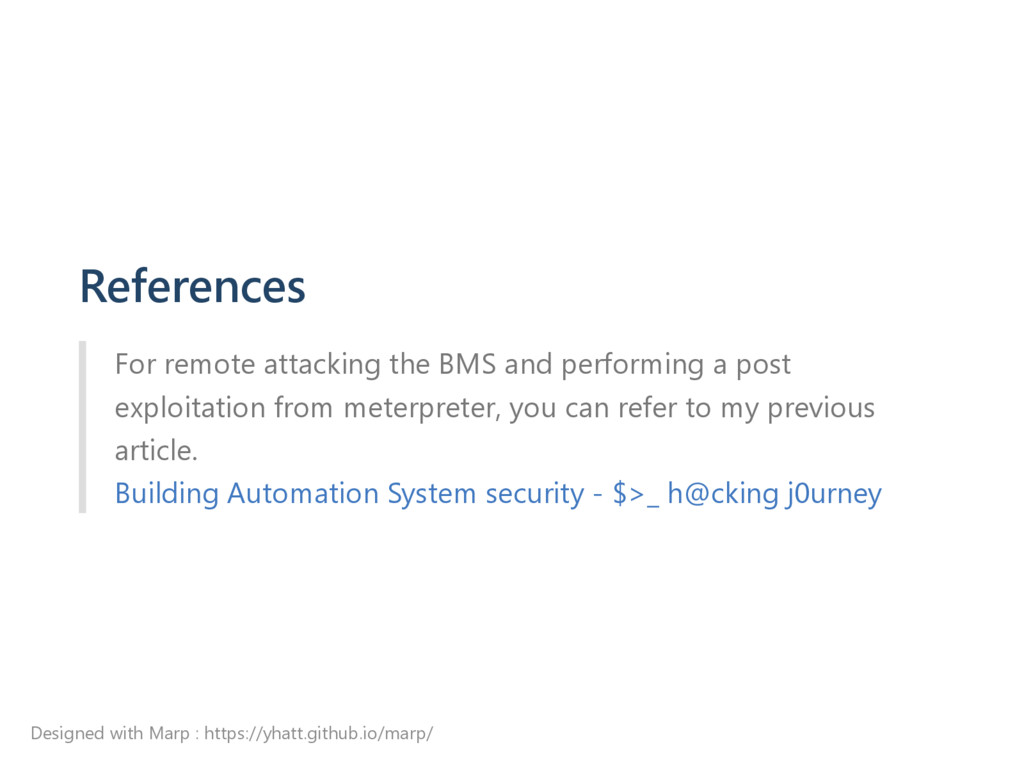 References

For remote attacking the BMS and performing a post exploitation from meterpreter, you can refer to my previous article.
Building Automation System security - \$>_ h@cking j0urney

Designed with Marp : https://yhatt.github.io/marp/